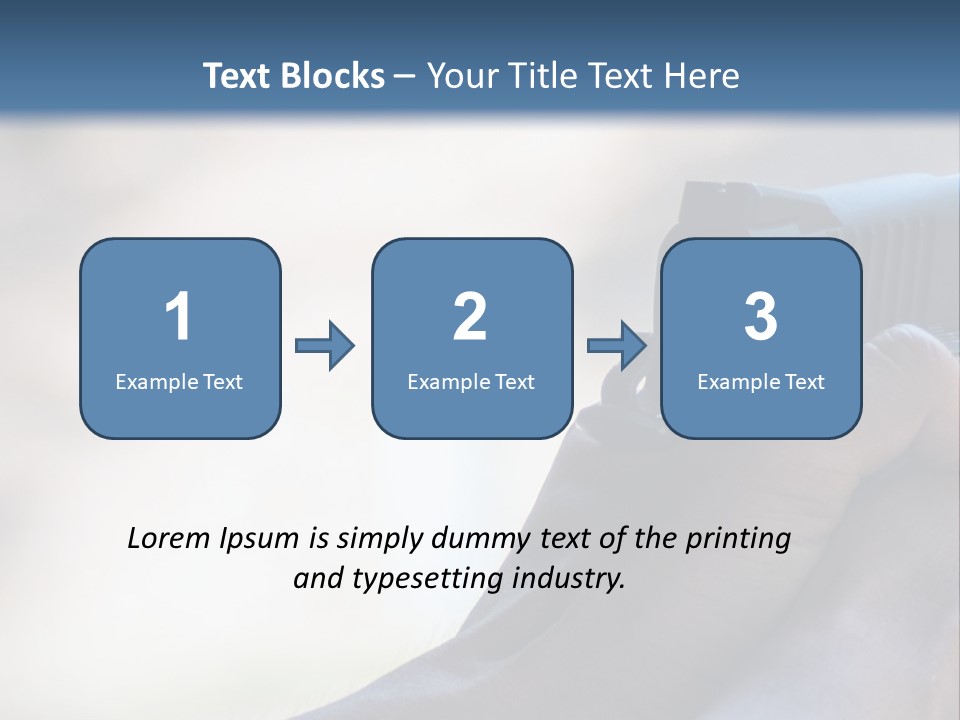 Text Blocks – Your Title Text Here

1
Example Text

2
Example Text

3
Example Text

Lorem Ipsum is simply dummy text of the printing and typesetting industry.